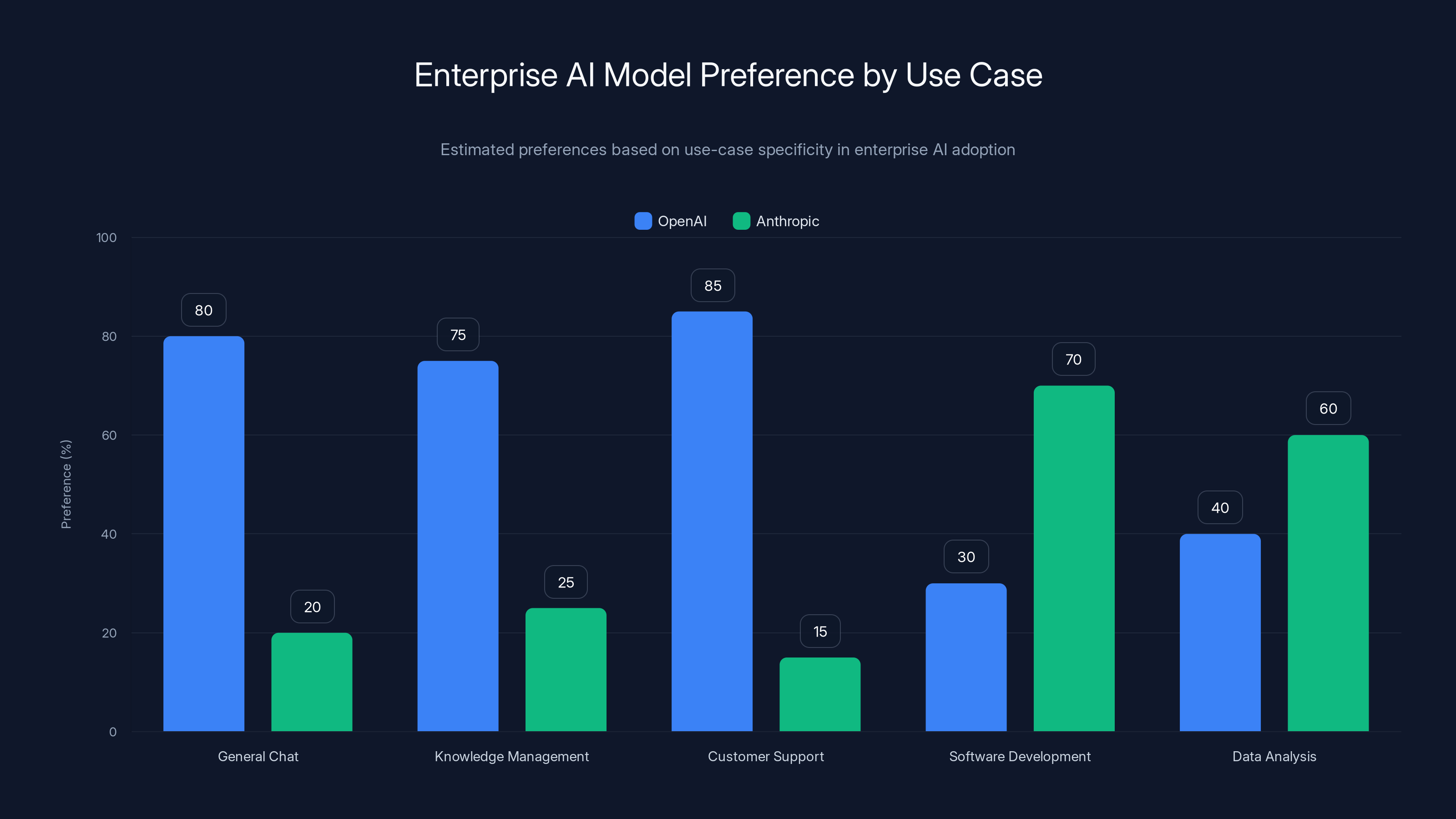 Enterprise AI Model Preference by Use Case

Estimated preferences based on use-case specificity in enterprise AI adoption

OpenAI Anthropic

Preference (%)

100
80
60
40
20
0

80
20
75
25
85
15
30
70
40
60

General Chat
Knowledge Management
Customer Support
Software Development
Data Analysis